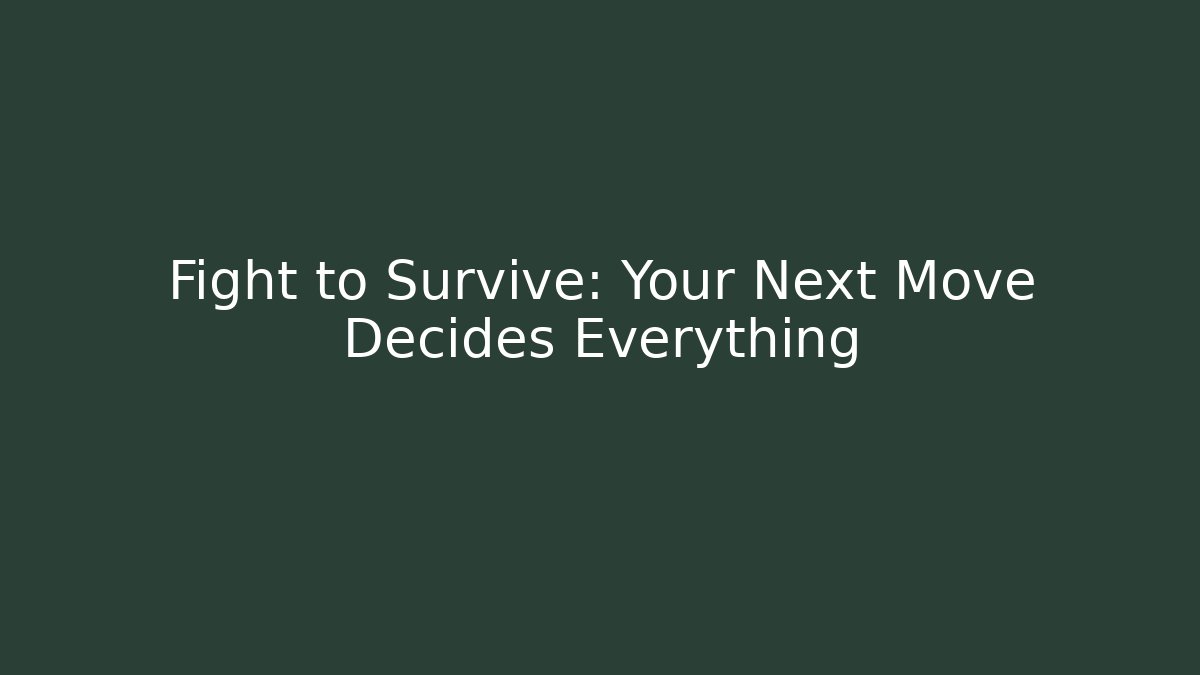 Fight to Survive: Your Next Move Decides Everything